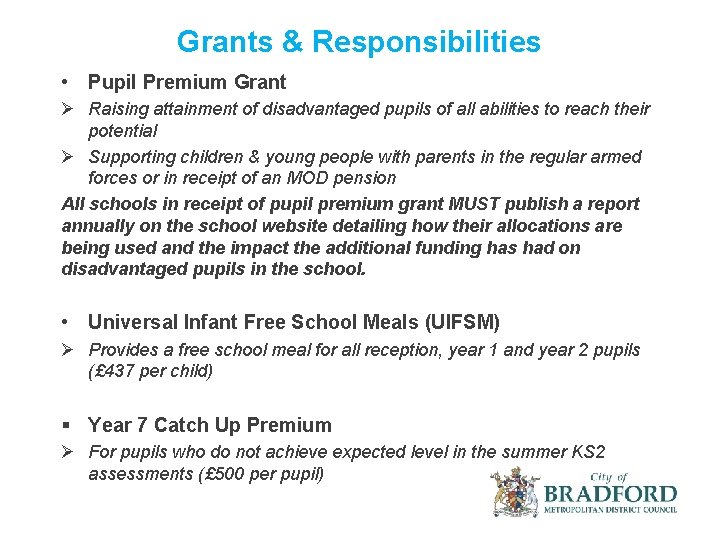 Grants & Responsibilities

• Pupil Premium Grant

➢ Raising attainment of disadvantaged pupils of all abilities to reach their potential

➢ Supporting children & young people with parents in the regular armed forces or in receipt of an MOD pension

All schools in receipt of pupil premium grant MUST publish a report annually on the school website detailing how their allocations are being used and the impact the additional funding has had on disadvantaged pupils in the school.

• Universal Infant Free School Meals (UIFSM)

➢ Provides a free school meal for all reception, year 1 and year 2 pupils (£437 per child)

▪ Year 7 Catch Up Premium

➢ For pupils who do not achieve expected level in the summer KS2 assessments (£500 per pupil)

City of
BRADFORD
METROPOLITAN DISTRICT COUNCIL